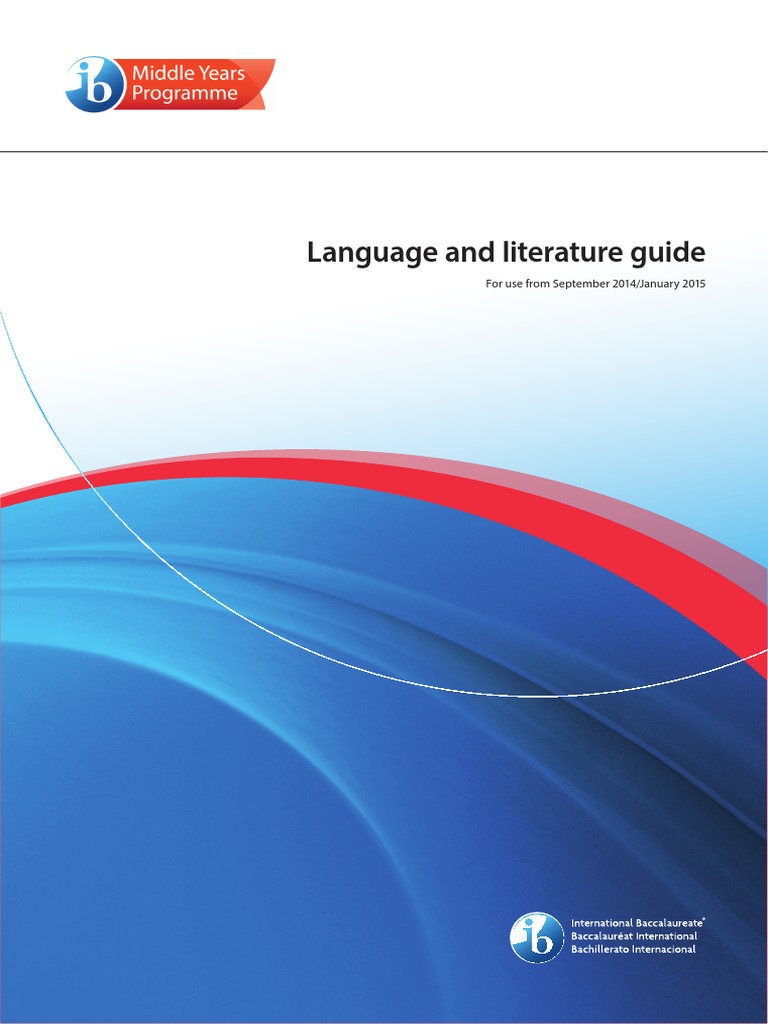 ib Middle Years Programme

Language and literature guide

For use from September 2014/January 2015

ib International Baccalaureate®
Baccalauréat International
Bachillerato Internacional